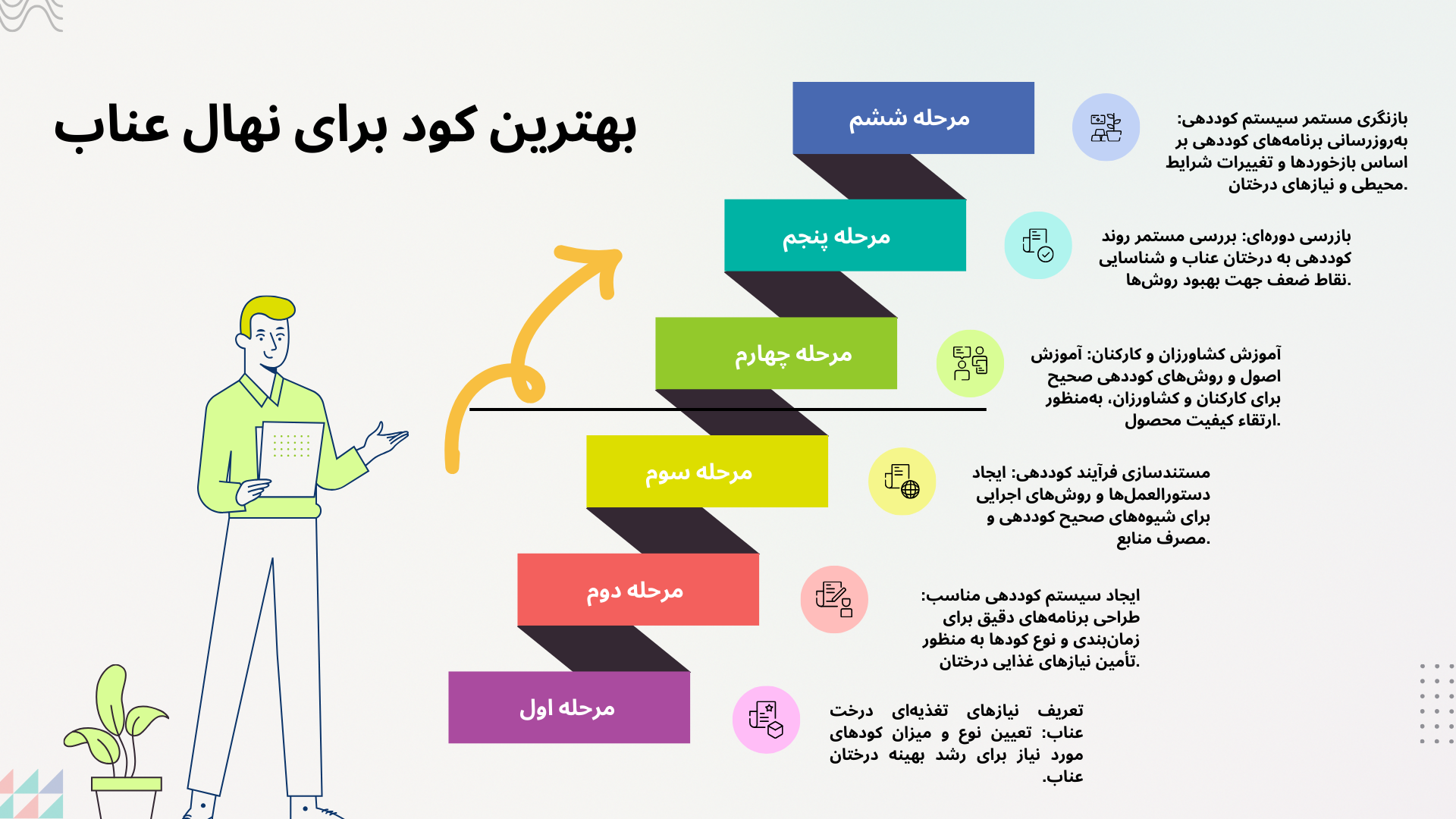 بهترین کود برای نهال عناب

مرحله ششم

بازنگری مستمر سیستم کوددهی: به‌روزرسانی برنامه‌های کوددهی بر اساس بازخوردها و تغییرات شرایط محیطی و نیازهای درختان.

مرحله پنجم

بازرسی دوره‌ای: بررسی مستمر روند کوددهی به درختان عناب و شناسایی نقاط ضعف جهت بهبود روش‌ها.

مرحله چهارم

آموزش کشاورزان و کارکنان: آموزش اصول و روش‌های کوددهی صحیح برای کارکنان و کشاورزان، به‌منظور ارتقاء کیفیت محصول.

مرحله سوم

مستندسازی فرآیند کوددهی: ایجاد دستورالعمل‌ها و روش‌های اجرایی برای شیوه‌های صحیح کوددهی و مصرف منابع.

مرحله دوم

ایجاد سیستم کوددهی مناسب: طراحی برنامه‌های دقیق برای زمان‌بندی و نوع کودها به منظور تأمین نیازهای غذایی درختان.

مرحله اول

تعریف نیازهای تغذیه‌ای درخت عناب: تعیین نوع و میزان کودهای مورد نیاز برای رشد بهینه درختان عناب.